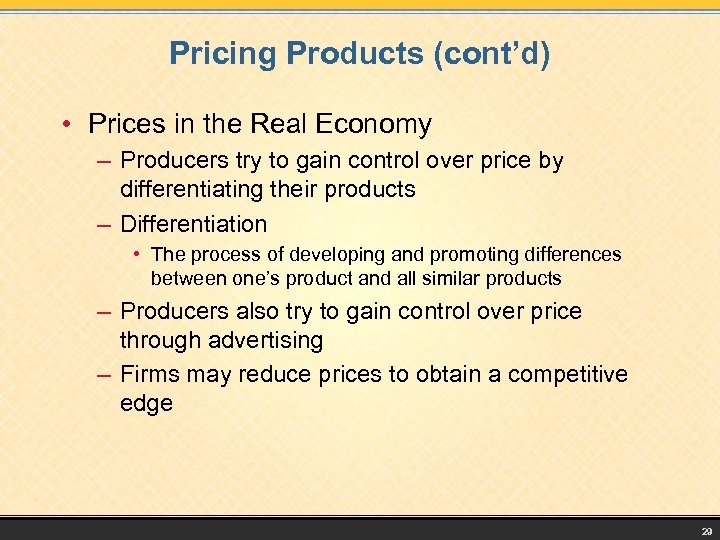 Pricing Products (cont'd)

• Prices in the Real Economy

– Producers try to gain control over price by differentiating their products

– Differentiation

• The process of developing and promoting differences between one's product and all similar products

– Producers also try to gain control over price through advertising

– Firms may reduce prices to obtain a competitive edge

29